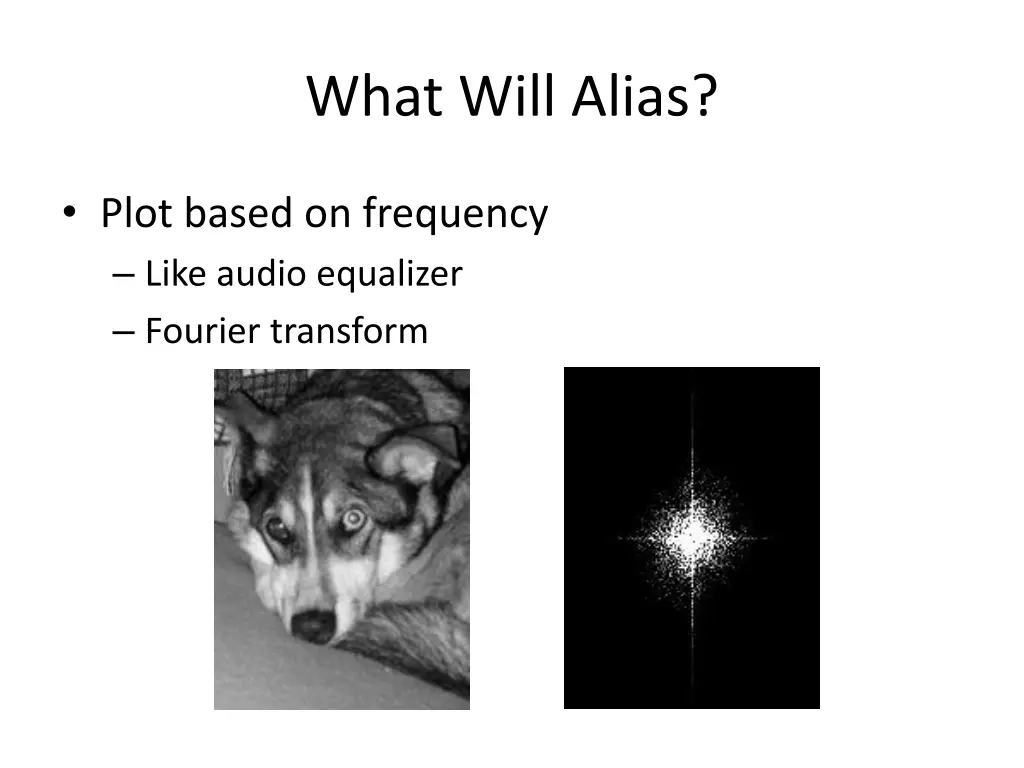 What Will Alias?

• Plot based on frequency
– Like audio equalizer
– Fourier transform